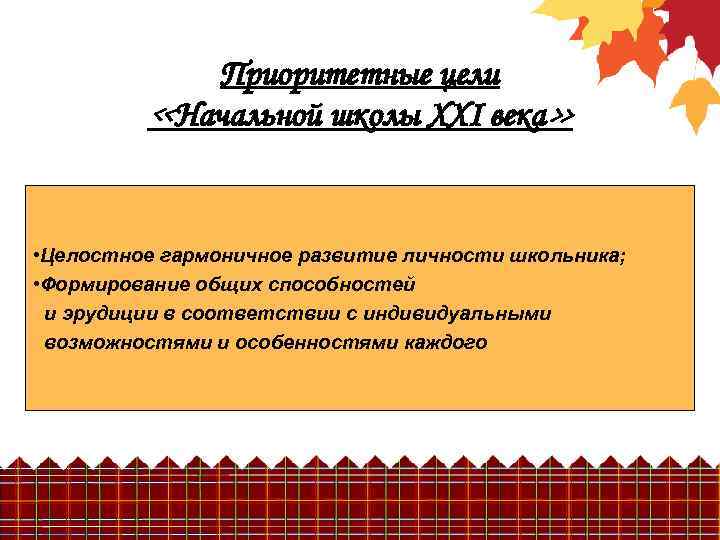 Приоритетные цели
<<Начальной школы XXI века>>

•Целостное гармоничное развитие личности школьника;
•Формирование общих способностей и эрудиции в соответствии с индивидуальными возможностями и особенностями каждого